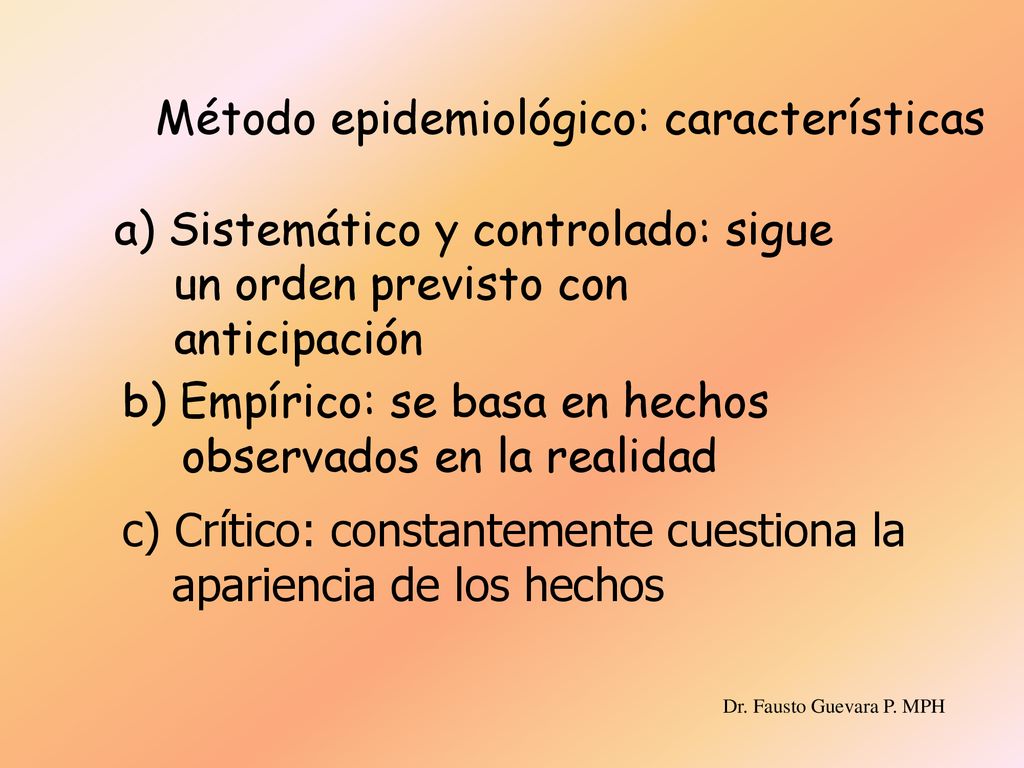 Método epidemiológico: características

a) Sistemático y controlado: sigue un orden previsto con anticipación

b) Empírico: se basa en hechos observados en la realidad

c) Crítico: constantemente cuestiona la apariencia de los hechos

Dr. Fausto Guevara P. MPH